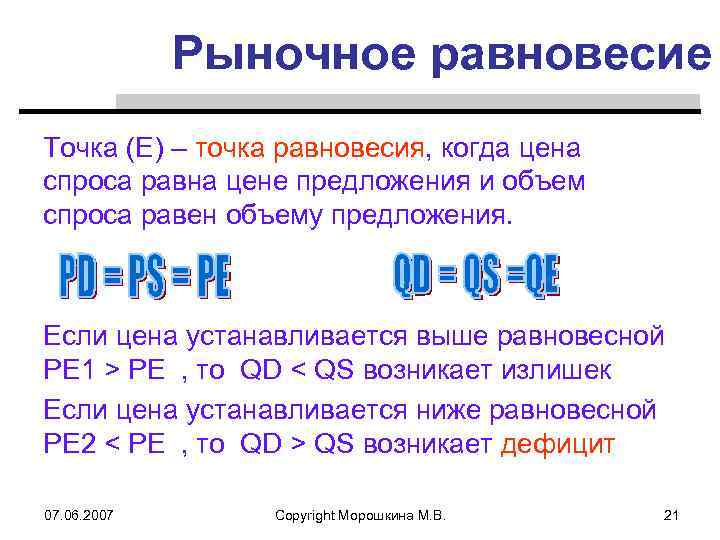 Рыночное равновесие

Точка (Е) – точка равновесия, когда цена спроса равна цене предложения и объем спроса равен объему предложения.

PD = PS = PE

QD = QS =QE

Если цена устанавливается выше равновесной PE1 > PE , то QD < QS возникает излишек

Если цена устанавливается ниже равновесной PE2 < PE , то QD > QS возникает дефицит

07.06.2007

Copyright Морошкина М.В.

21